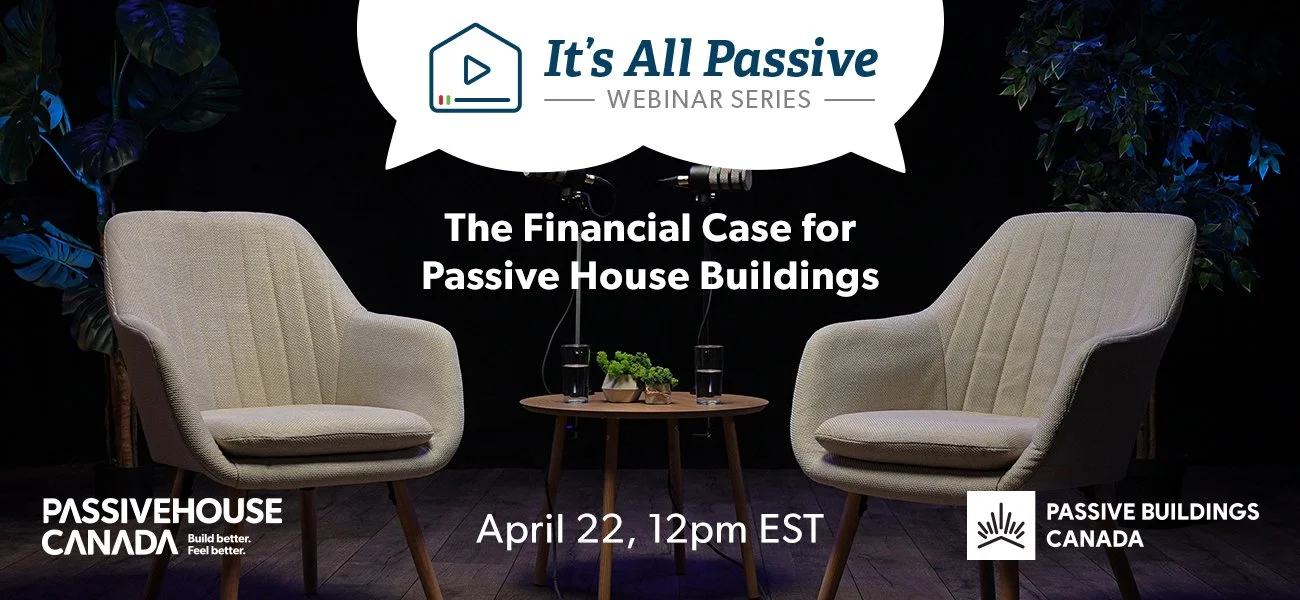 It's All Passive
WEBINAR SERIES

The Financial Case for Passive House Buildings

PASSIVEHOUSE CANADA Build better. Feel better.

April 22, 12pm EST

PASSIVE BUILDINGS CANADA